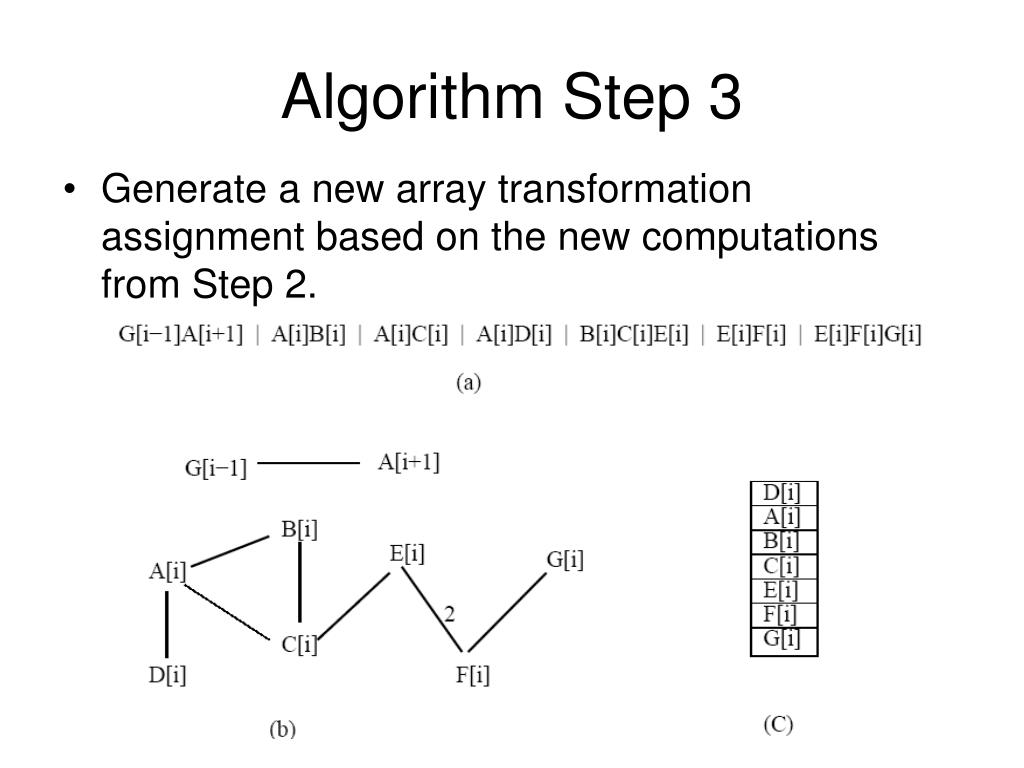 Algorithm Step 3

• Generate a new array transformation assignment based on the new computations from Step 2.

G[i−1]A[i+1] | A[i]B[i] | A[i]C[i] | A[i]D[i] | B[i]C[i]E[i] | E[i]F[i] | E[i]F[i]G[i]

(a)

G[i−1] A[i+1]

B[i]
A[i]
E[i]
G[i]
2
C[i]
D[i]
F[i]

(b)

| D[i] |
|---|
| A[i] |
| B[i] |
| C[i] |
| E[i] |
| F[i] |
| G[i] |

(C)